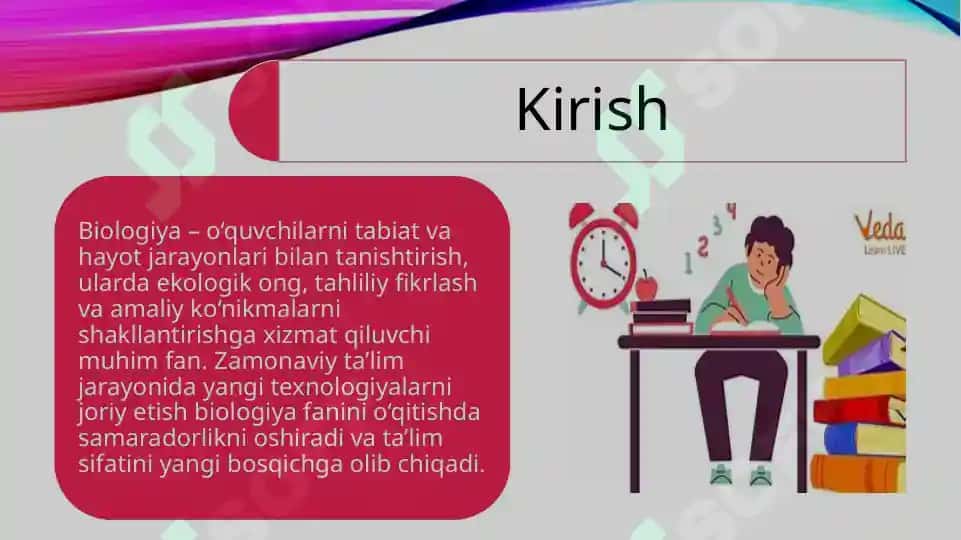 Kirish

Biologiya – o‘quvchilarni tabiat va hayot jarayonlari bilan tanishtirish, ularda ekologik ong, tahliliy fikrlash va amaliy ko‘nikmalarni shakllantirishga xizmat qiluvchi muhim fan. Zamonaviy ta’lim jarayonida yangi texnologiyalarni joriy etish biologiya fanini o‘qitishda samaradorlikni oshiradi va ta’lim sifatini yangi bosqichga olib chiqadi.

1 2 3 4

Veda
Learn LIVE